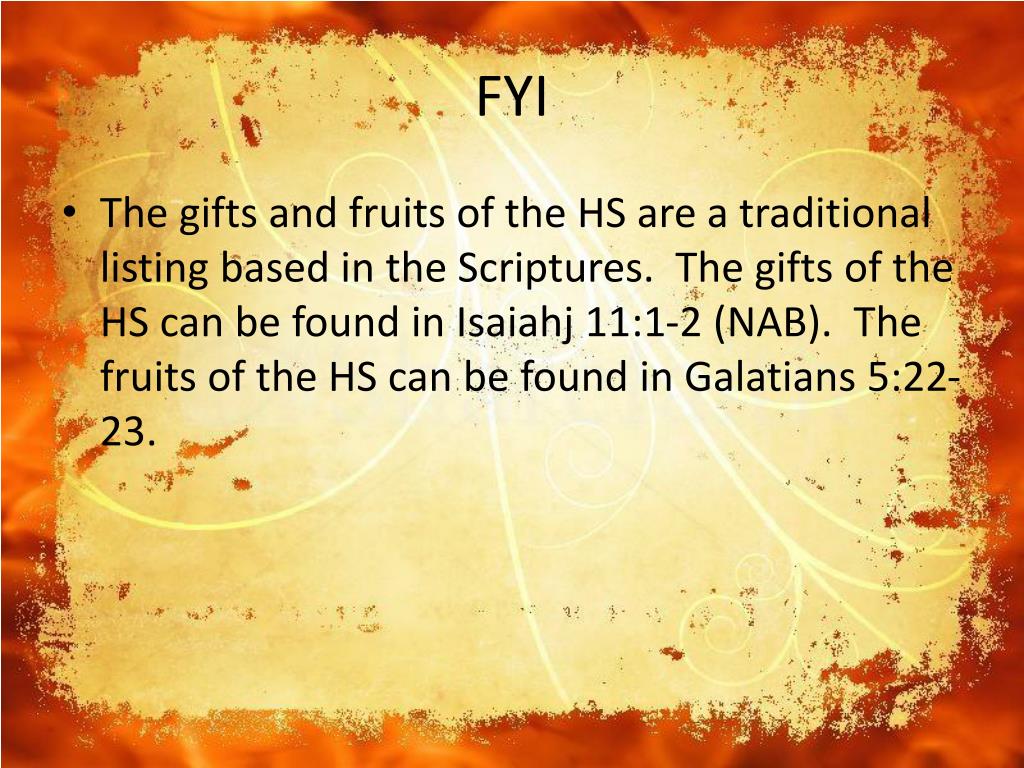 FYI

• The gifts and fruits of the HS are a traditional listing based in the Scriptures. The gifts of the HS can be found in Isaiahj 11:1-2 (NAB). The fruits of the HS can be found in Galatians 5:22-23.